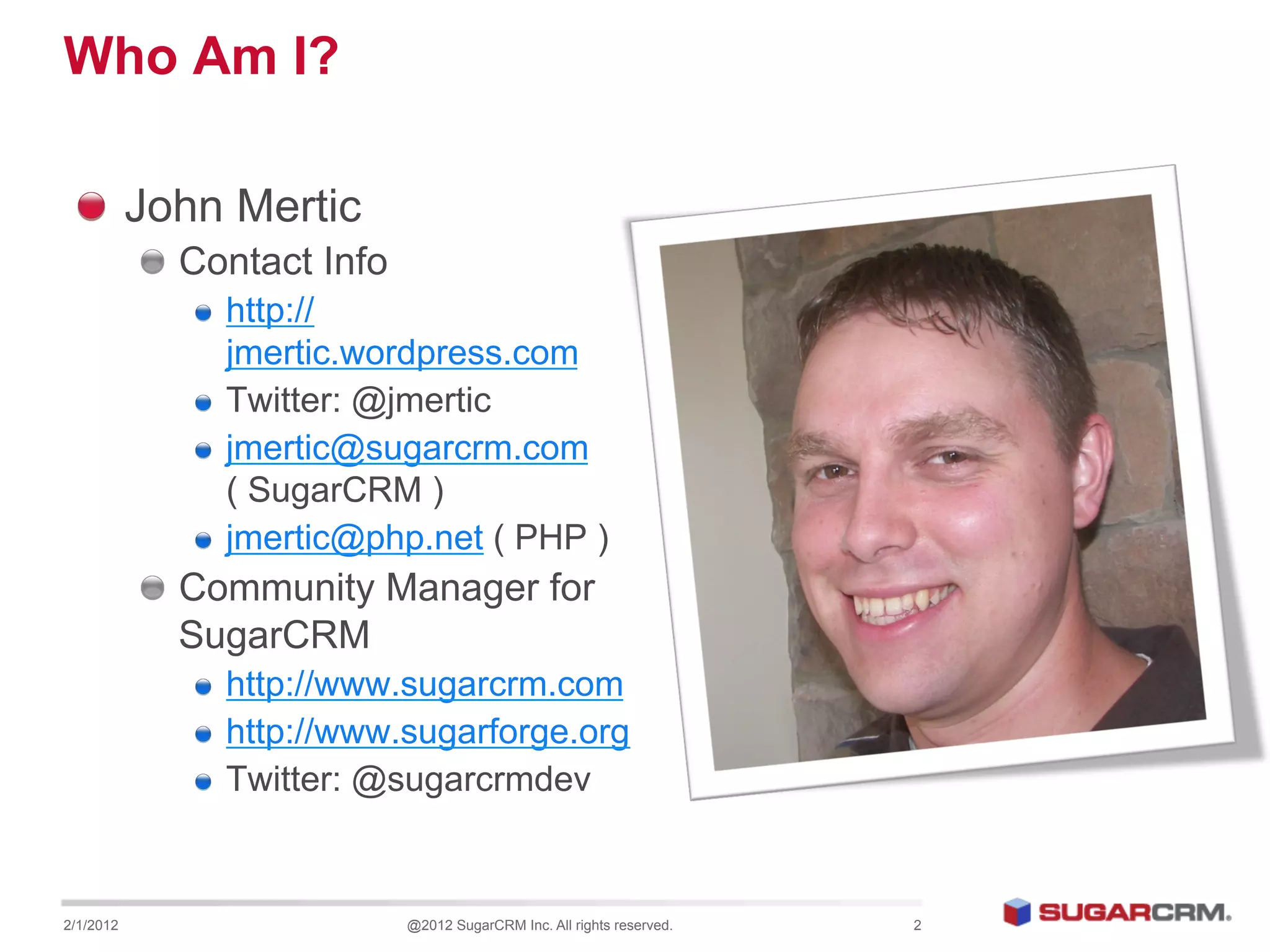 Who Am I?

John Mertic
Contact Info
http://jmertic.wordpress.com
Twitter: @jmertic
jmertic@sugarcrm.com ( SugarCRM )
jmertic@php.net ( PHP )
Community Manager for SugarCRM
http://www.sugarcrm.com
http://www.sugarforge.org
Twitter: @sugarcrmdev

2/1/2012 @2012 SugarCRM Inc. All rights reserved. 2

SUGARCRM.